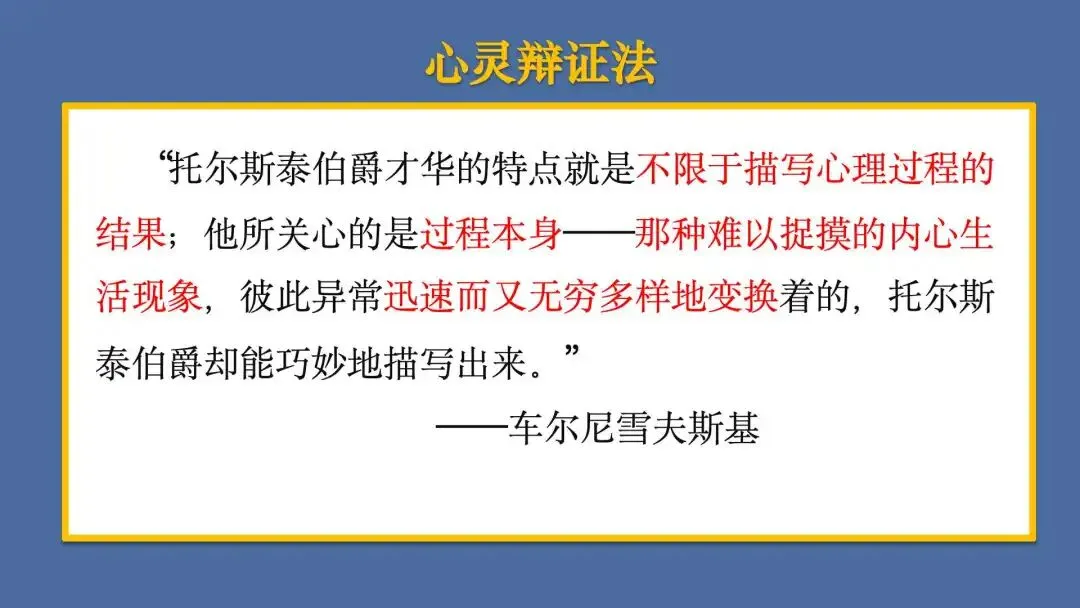 心灵辩证法

“托尔斯泰伯爵才华的特点就是不限于描写心理过程的结果；他所关心的是过程本身——那种难以捉摸的内心生活现象，彼此异常迅速而又无穷多样地变换着的，托尔斯泰伯爵却能巧妙地描写出来。”

——车尔尼雪夫斯基